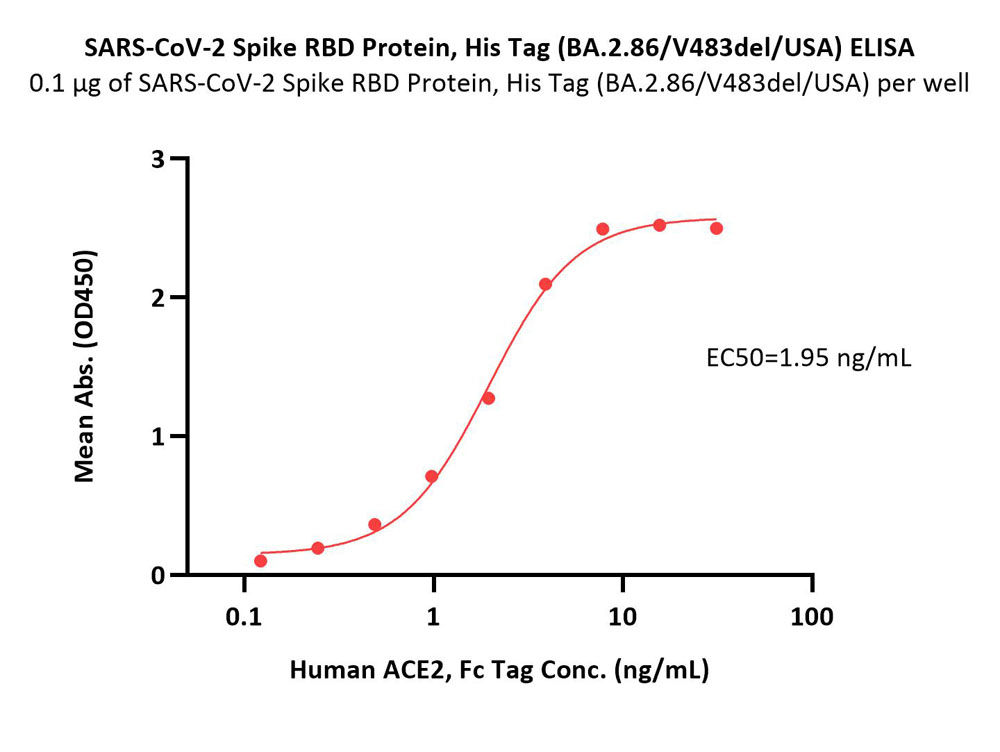 SARS-CoV-2 Spike RBD Protein, His Tag (BA.2.86/V483del/USA) ELISA
0.1 μg of SARS-CoV-2 Spike RBD Protein, His Tag (BA.2.86/V483del/USA) per well

Mean Abs. (OD450)

3
2
1
0

EC50=1.95 ng/mL

0.1
1
10
100

Human ACE2, Fc Tag Conc. (ng/mL)